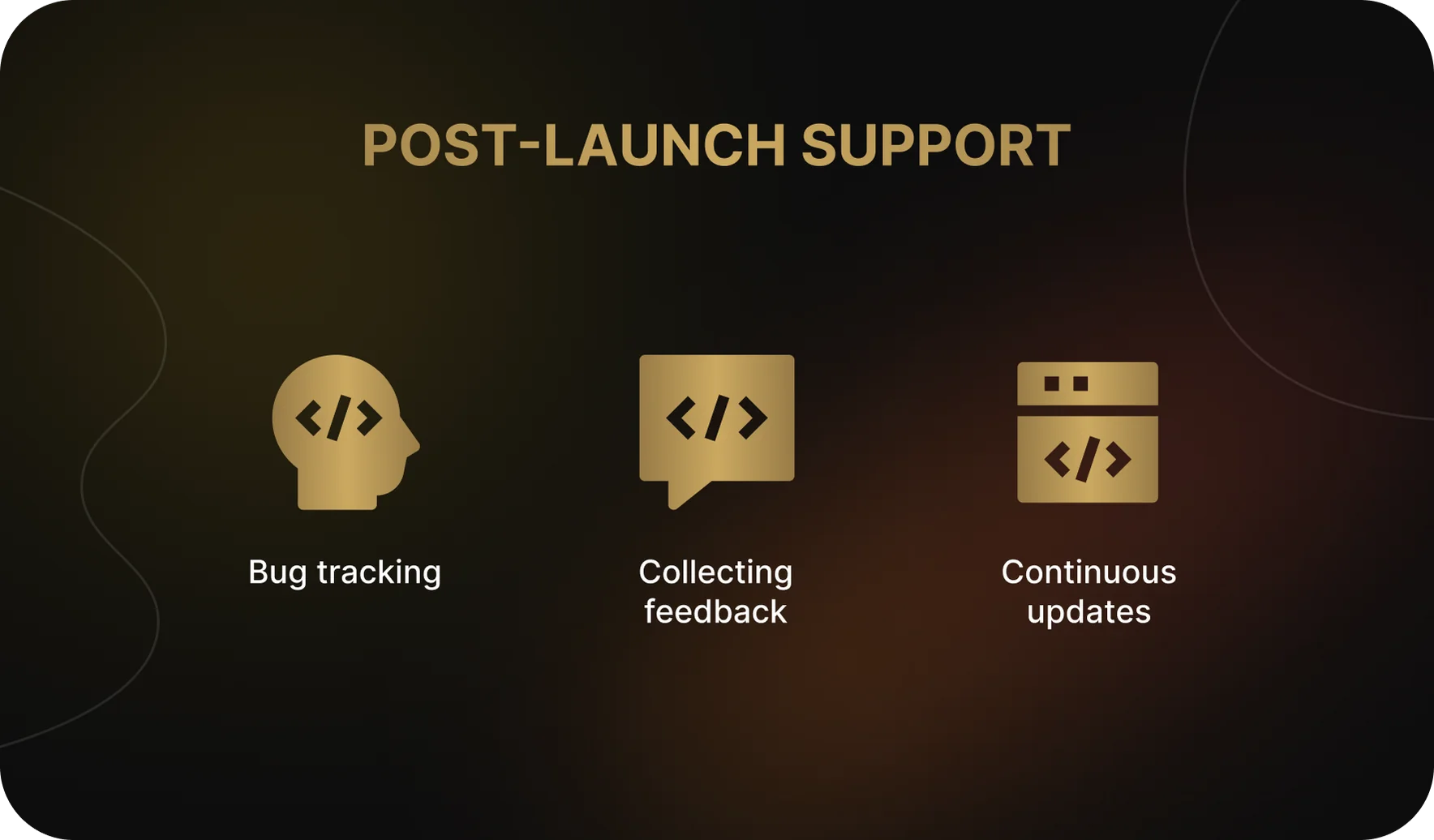 POST-LAUNCH SUPPORT

</>

Bug tracking

</>

Collecting feedback

</>

Continuous updates